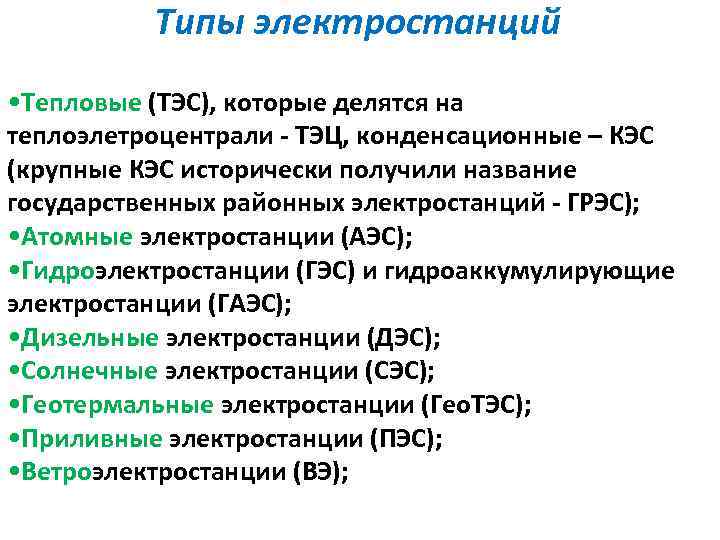 Типы электростанций

•Тепловые (ТЭС), которые делятся на теплоэлетроцентрали - ТЭЦ, конденсационные – КЭС (крупные КЭС исторически получили название государственных районных электростанций - ГРЭС);
•Атомные электростанции (АЭС);
•Гидроэлектростанции (ГЭС) и гидроаккумулирующие электростанции (ГАЭС);
•Дизельные электростанции (ДЭС);
•Солнечные электростанции (СЭС);
•Геотермальные электростанции (ГеоТЭС);
•Приливные электростанции (ПЭС);
•Ветроэлектростанции (ВЭ);